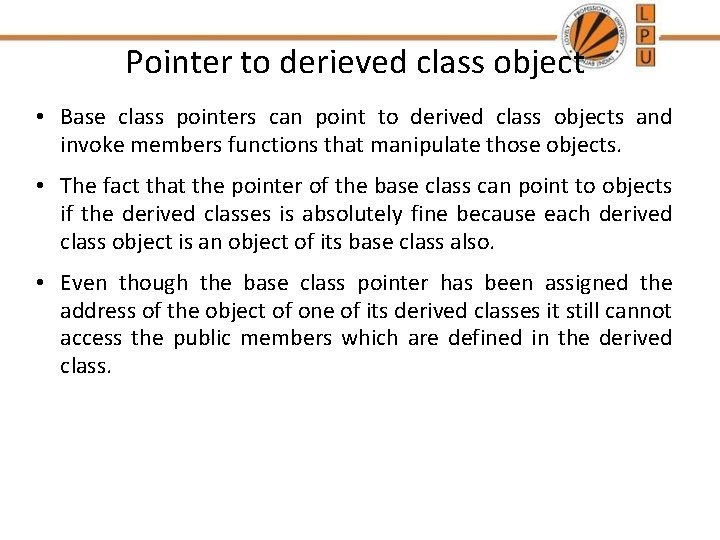 LOVELY PROFESSIONAL UNIVERSITY PUNJAB (INDIA)

L
P
U

Pointer to derieved class object

• Base class pointers can point to derived class objects and invoke members functions that manipulate those objects.

• The fact that the pointer of the base class can point to objects if the derived classes is absolutely fine because each derived class object is an object of its base class also.

• Even though the base class pointer has been assigned the address of the object of one of its derived classes it still cannot access the public members which are defined in the derived class.